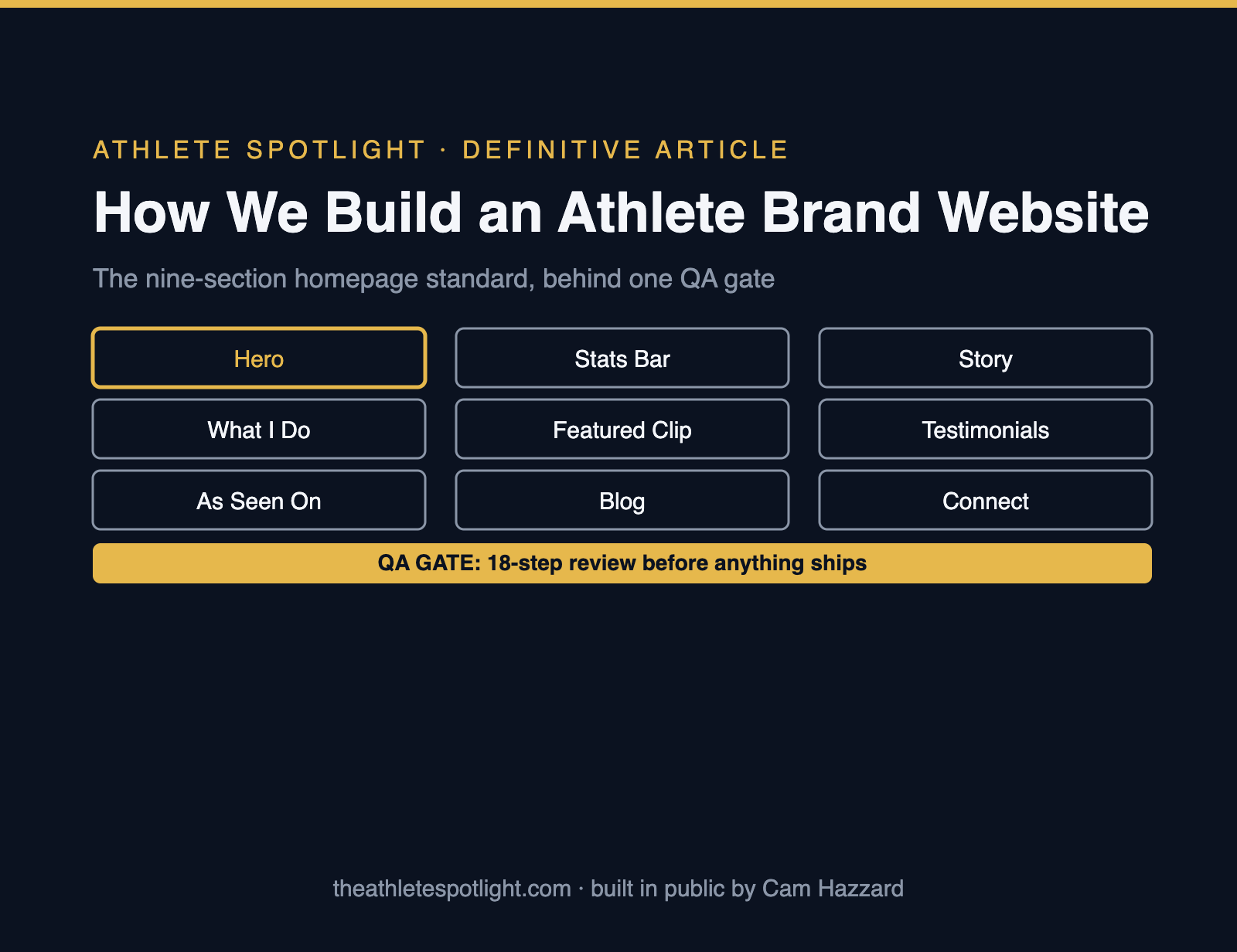 ATHLETE SPOTLIGHT · DEFINITIVE ARTICLE

How We Build an Athlete Brand Website

The nine-section homepage standard, behind one QA gate

Hero

Stats Bar

Story

What I Do

Featured Clip

Testimonials

As Seen On

Blog

Connect

QA GATE: 18-step review before anything ships

theathletespotlight.com · built in public by Cam Hazzard